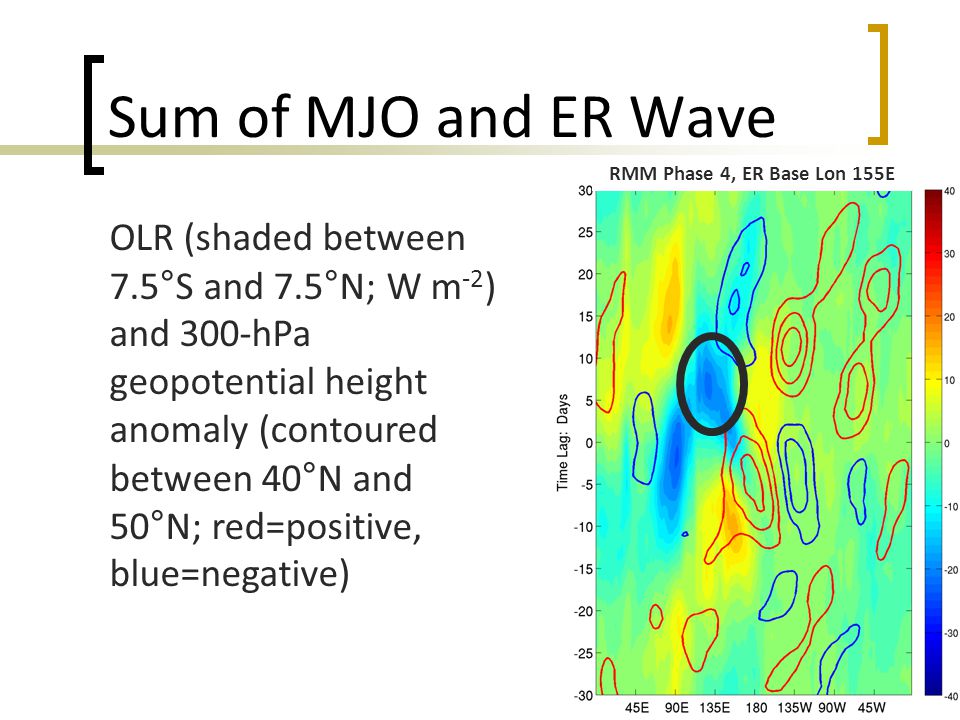 Sum of MJO and ER Wave

OLR (shaded between 7.5°S and 7.5°N; W m$^{-2}$) and 300-hPa geopotential height anomaly (contoured between 40°N and 50°N; red=positive, blue=negative)

RMM Phase 4, ER Base Lon 155E

Time Lag: Days

30
25
20
15
10
5
0
-5
-10
-15
-20
-25
-30

45E 90E 135E 180 135W 90W 45W

40
30
20
10
0
-10
-20
-30
-40